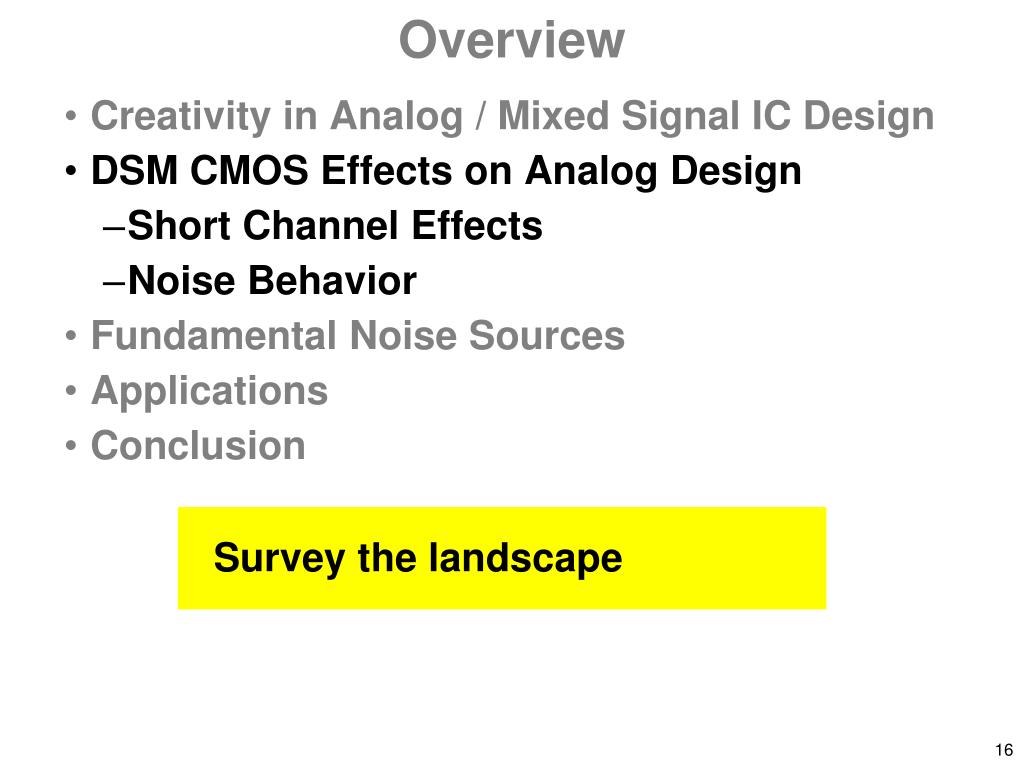 Overview

• Creativity in Analog / Mixed Signal IC Design
• DSM CMOS Effects on Analog Design
–Short Channel Effects
–Noise Behavior
• Fundamental Noise Sources
• Applications
• Conclusion

Survey the landscape

16